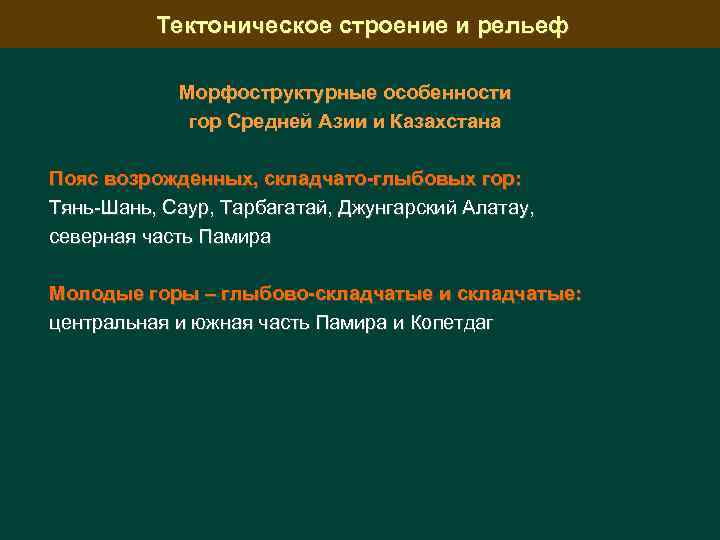 Тектоническое строение и рельеф

Морфоструктурные особенности
гор Средней Азии и Казахстана

Пояс возрожденных, складчато-глыбовых гор:
Тянь-Шань, Саур, Тарбагатай, Джунгарский Алатау, северная часть Памира

Молодые горы – глыбово-складчатые и складчатые:
центральная и южная часть Памира и Копетдаг